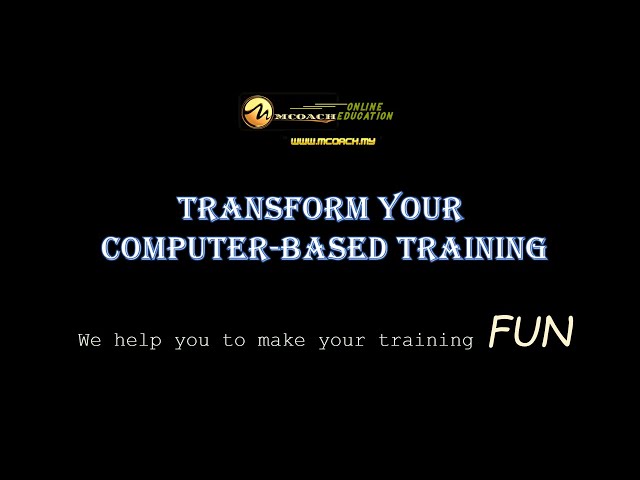 MCOACH ONLINE EDUCATION
WWW.MCOACH.MY

TRANSFORM YOUR COMPUTER-BASED TRAINING

We help you to make your training FUN